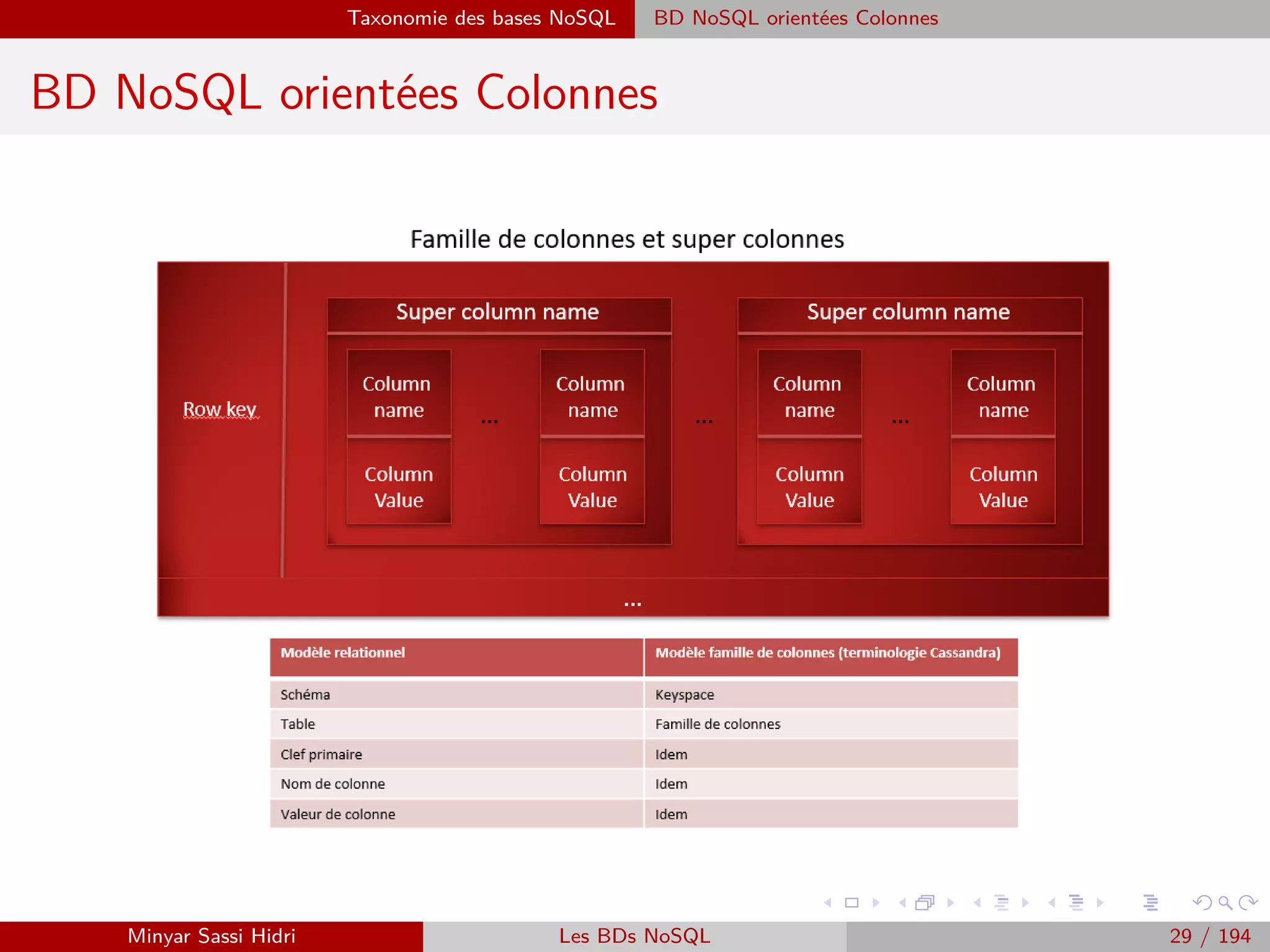 Taxonomie des bases NoSQL BD NoSQL orientées Colonnes

BD NoSQL orientées Colonnes

Famille de colonnes et super colonnes

Row key

Super column name

Column name

Column Value

...

Column name

Column Value

...

Super column name

Column name

Column Value

...

Column name

Column Value

...

| Modèle relationnel | Modèle famille de colonnes (terminologie Cassandra) |
|---|---|
| Schéma | Keyspace |
| Table | Famille de colonnes |
| Clef primaire | Idem |
| Nom de colonne | Idem |
| Valeur de colonne | Idem |

Minyar Sassi Hidri Les BDs NoSQL 29 / 194